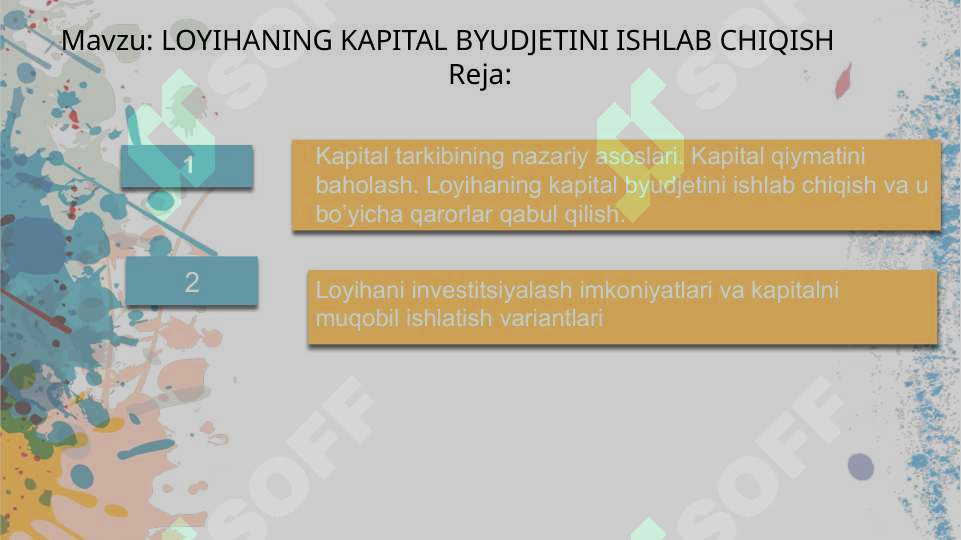 Mavzu: LOYIHANING KAPITAL BYUDJETINI ISHLAB CHIQISH
Reja:

1

Kapital tarkibining nazariy asoslari. Kapital qiymatini baholash. Loyihaning kapital byudjetini ishlab chiqish va u bo'yicha qarorlar qabul qilish.

2

Loyihani investitsiyalash imkoniyatlari va kapitalni muqobil ishlatish variantlari

SOFF SOFF SOFF SOFF